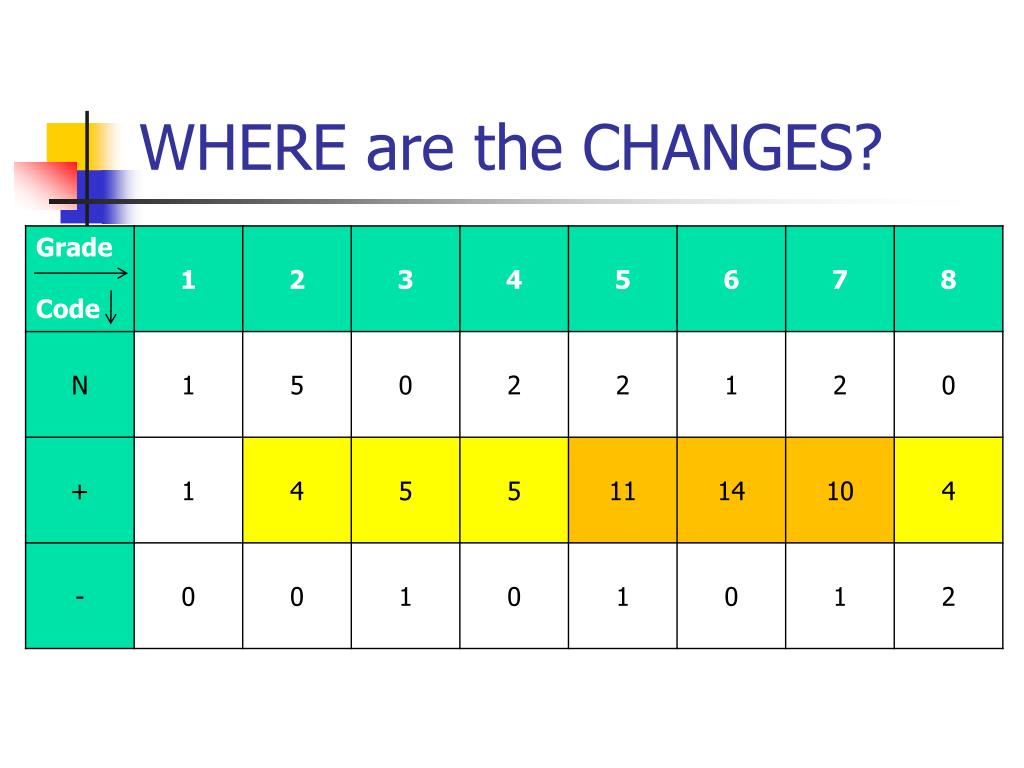 WHERE are the CHANGES?

| Grade → Code ↓ | 1 | 2 | 3 | 4 | 5 | 6 | 7 | 8 |
|---|---|---|---|---|---|---|---|---|
| N | 1 | 5 | 0 | 2 | 2 | 1 | 2 | 0 |
| + | 1 | 4 | 5 | 5 | 11 | 14 | 10 | 4 |
| - | 0 | 0 | 1 | 0 | 1 | 0 | 1 | 2 |